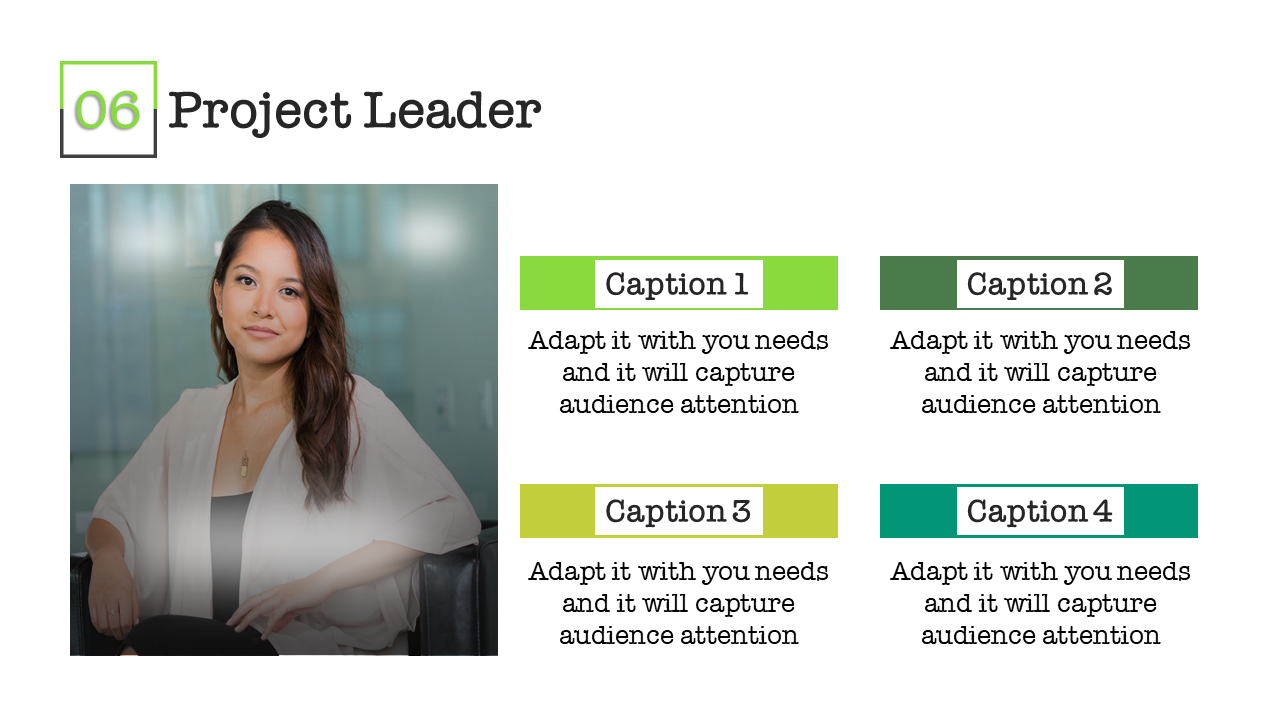 06 Project Leader

Caption 1

Adapt it with you needs and it will capture audience attention

Caption 2

Adapt it with you needs and it will capture audience attention

Caption 3

Adapt it with you needs and it will capture audience attention

Caption 4

Adapt it with you needs and it will capture audience attention